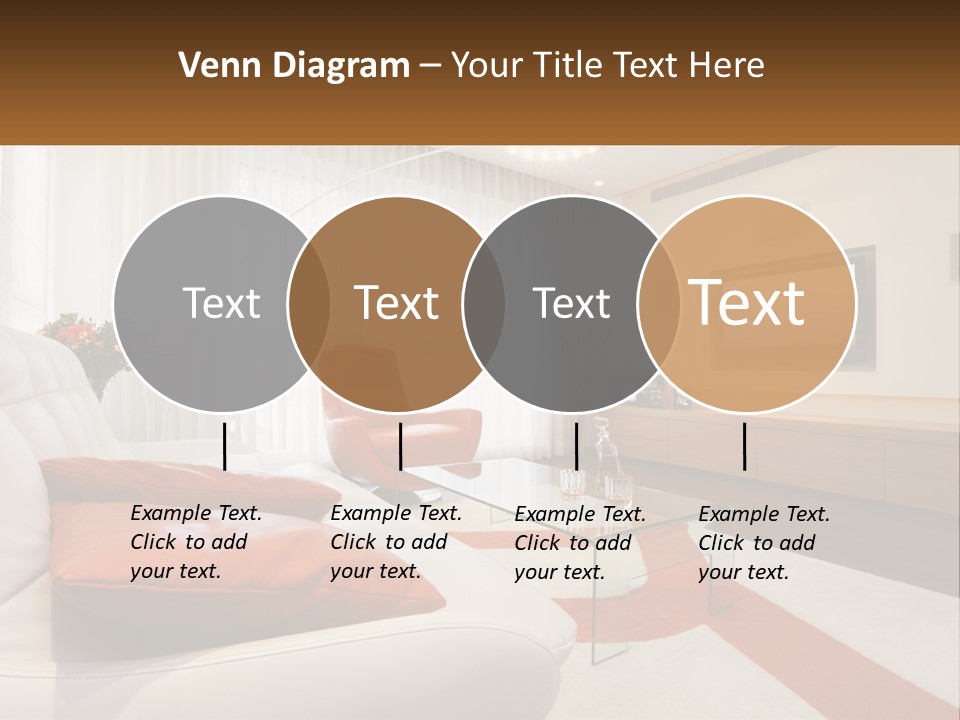 Venn Diagram – Your Title Text Here

Text

Text

Text

Text

Example Text. Click to add your text.

Example Text. Click to add your text.

Example Text. Click to add your text.

Example Text. Click to add your text.